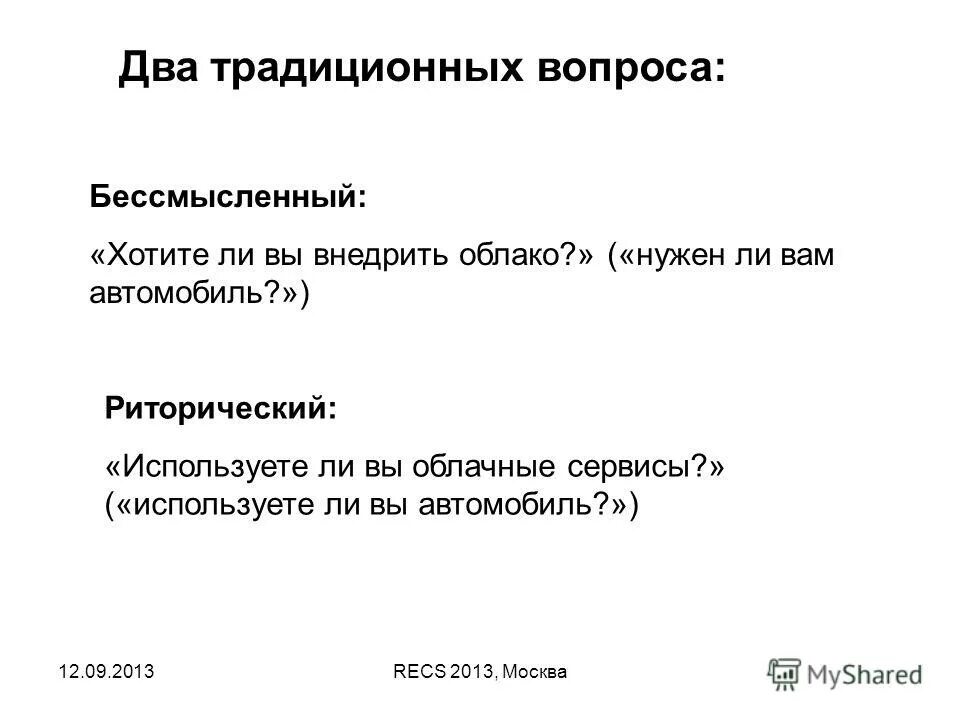 Два традиционных вопроса:

Бессмысленный:

«Хотите ли вы внедрить облако?» («нужен ли вам автомобиль?»)

Риторический:

«Используете ли вы облачные сервисы?» («используете ли вы автомобиль?»)

12.09.2013

RECS 2013, Москва

MyShared